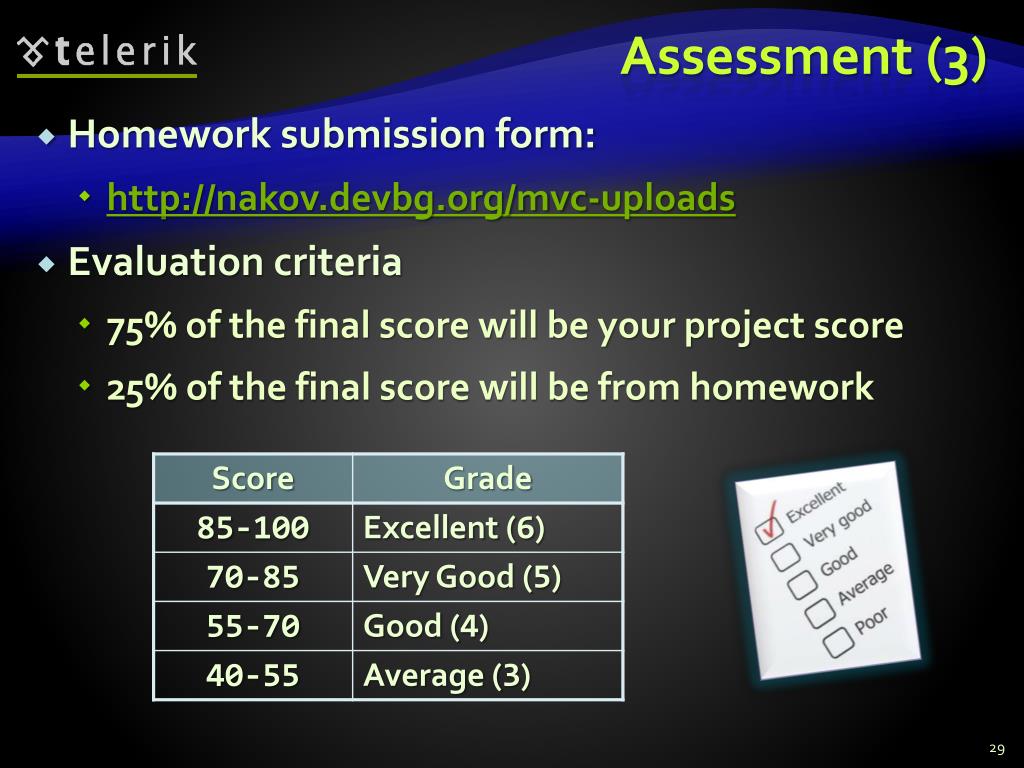 telerik

Assessment (3)

Homework submission form:

http://nakov.devbg.org/mvc-uploads

Evaluation criteria

75% of the final score will be your project score

25% of the final score will be from homework

| Score | Grade |
|---|---|
| 85-100 | Excellent (6) |
| 70-85 | Very Good (5) |
| 55-70 | Good (4) |
| 40-55 | Average (3) |

Excellent
Very good
Good
Average
Poor

29